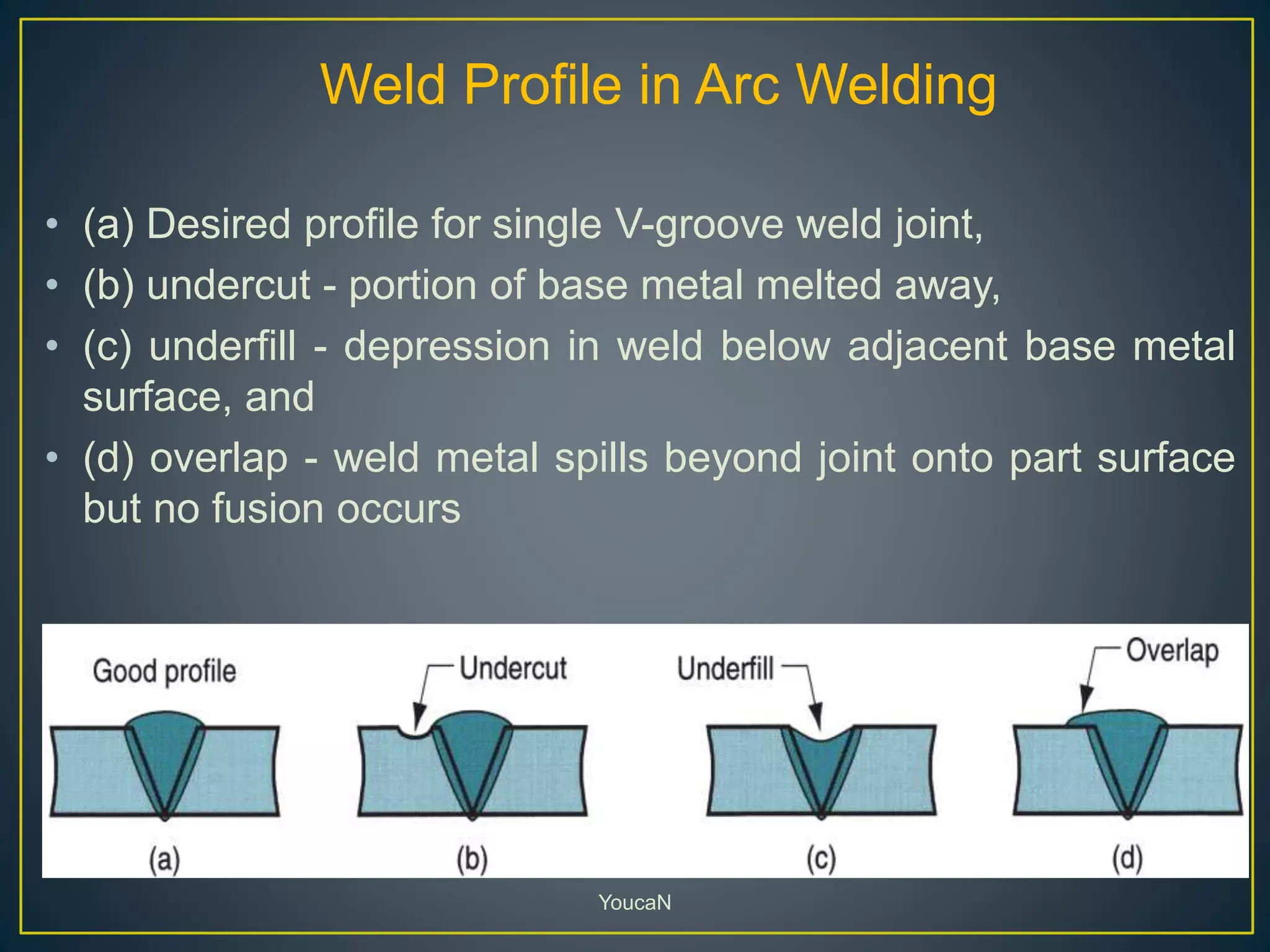 Weld Profile in Arc Welding

• (a) Desired profile for single V-groove weld joint,
• (b) undercut - portion of base metal melted away,
• (c) underfill - depression in weld below adjacent base metal surface, and
• (d) overlap - weld metal spills beyond joint onto part surface but no fusion occurs

Good profile
Undercut
Underfill
Overlap
(a)
(b)
(c)
(d)

YoucaN